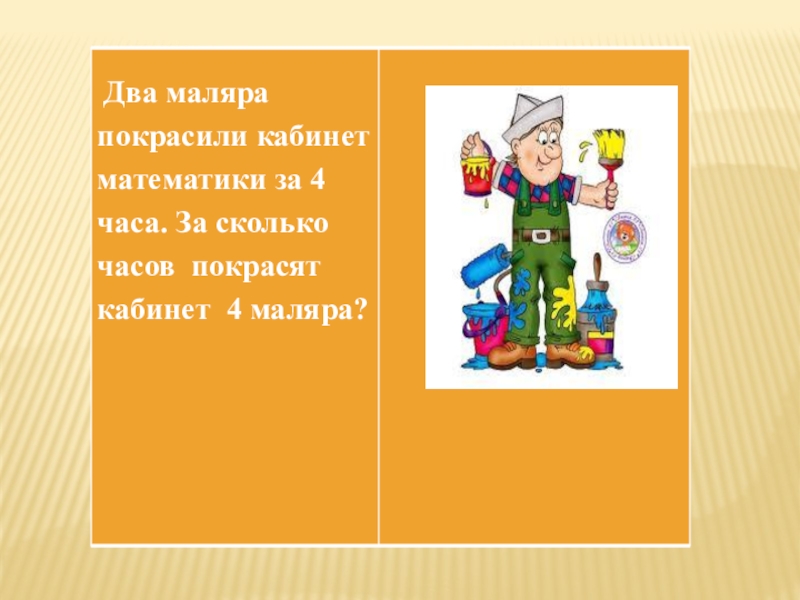 Два маляра покрасили кабинет математики за 4 часа. За сколько часов покрасят кабинет 4 маляра?